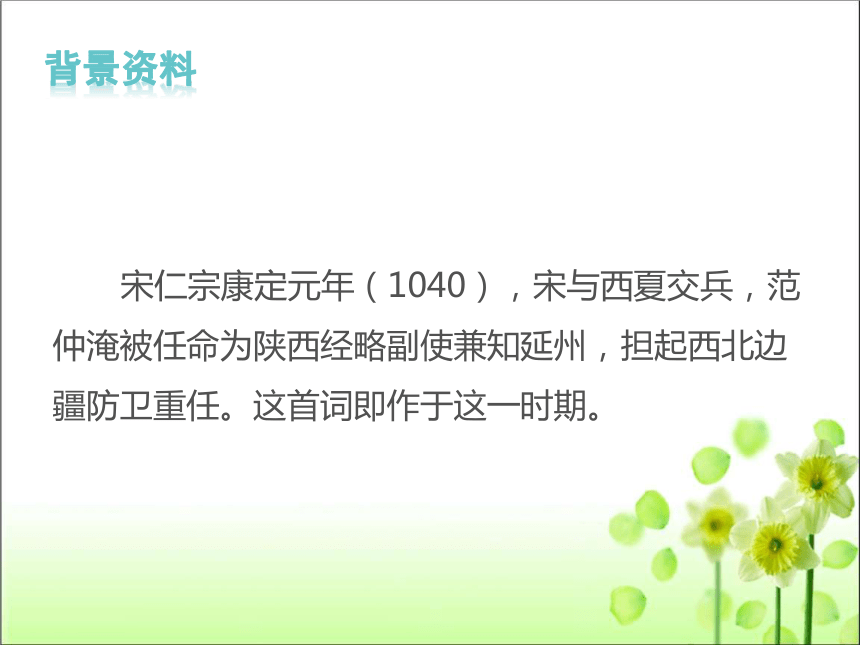 背景资料

宋仁宗康定元年（1040），宋与西夏交兵，范仲淹被任命为陕西经略副使兼知延州，担起西北边疆防卫重任。这首词即作于这一时期。